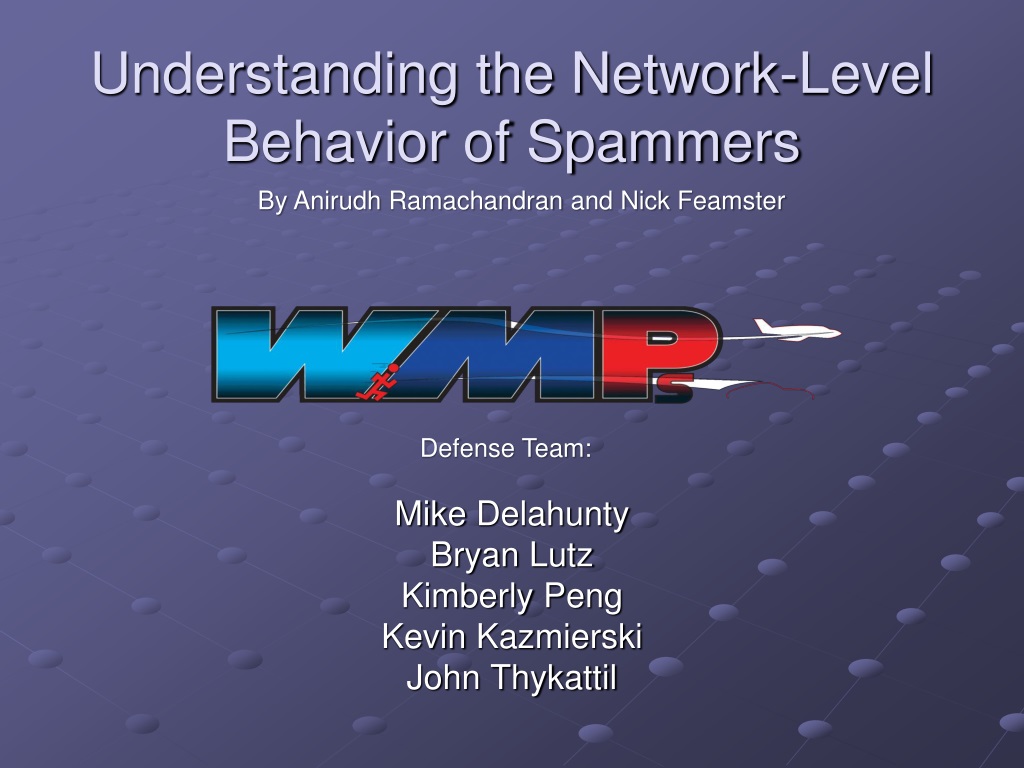 Understanding the Network-Level Behavior of Spammers

By Anirudh Ramachandran and Nick Feamster

WMPs

Defense Team:

Mike Delahunty
Bryan Lutz
Kimberly Peng
Kevin Kazmierski
John Thykattil